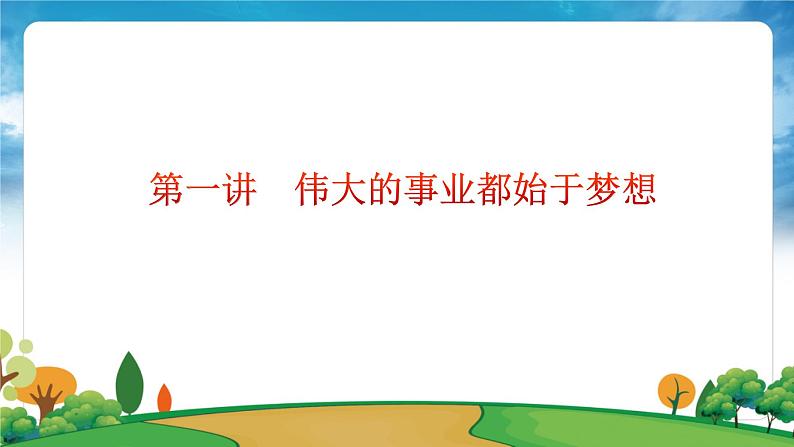 第一讲　伟大的事业都始于梦想